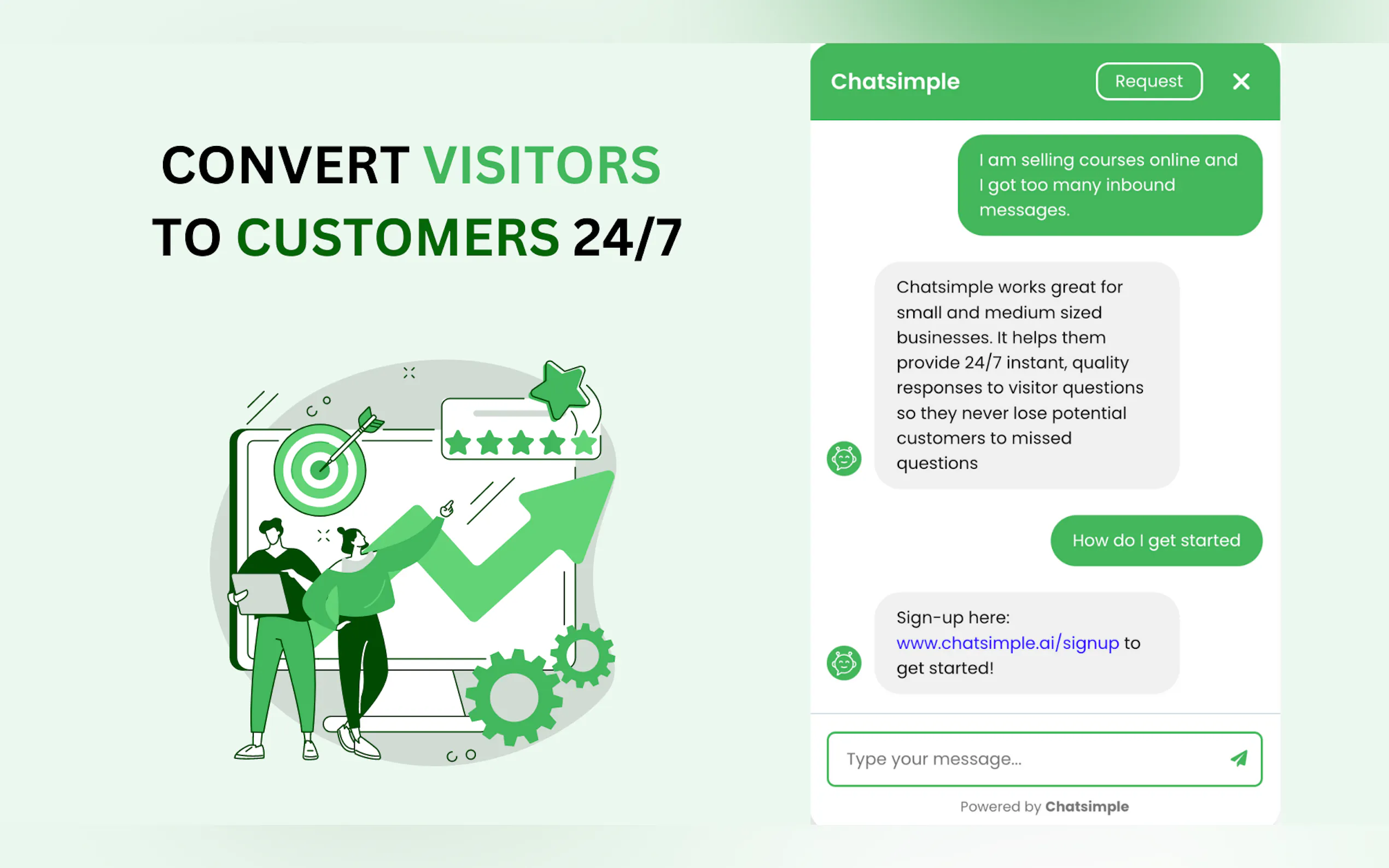 CONVERT VISITORS TO CUSTOMERS 24/7

Chatsimple

Request

I am selling courses online and I got too many inbound messages.

Chatsimple works great for small and medium sized businesses. It helps them provide 24/7 instant, quality responses to visitor questions so they never lose potential customers to missed questions

How do I get started

Sign-up here: www.chatsimple.ai/signup to get started!

Type your message...

Powered by Chatsimple